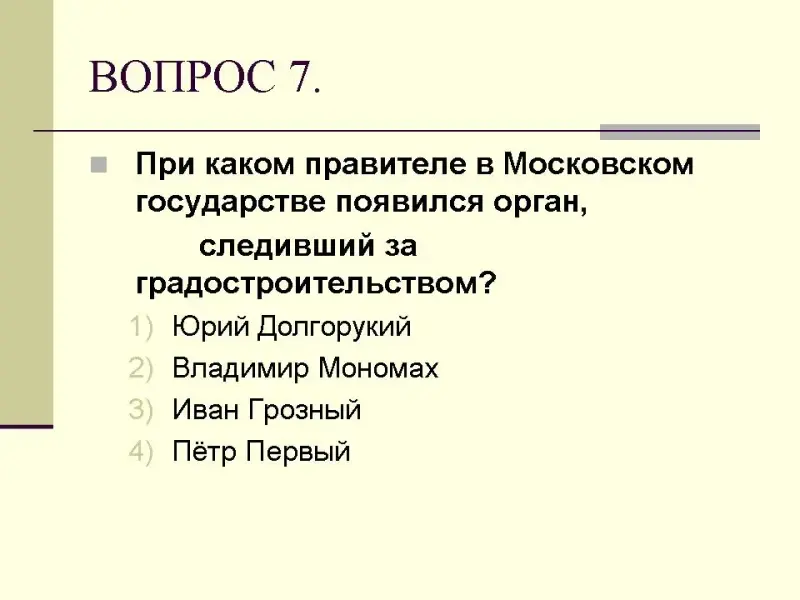 ВОПРОС 7.

При каком правителе в Московском государстве появился орган, следивший за градостроительством?

1) Юрий Долгорукий
2) Владимир Мономах
3) Иван Грозный
4) Пётр Первый